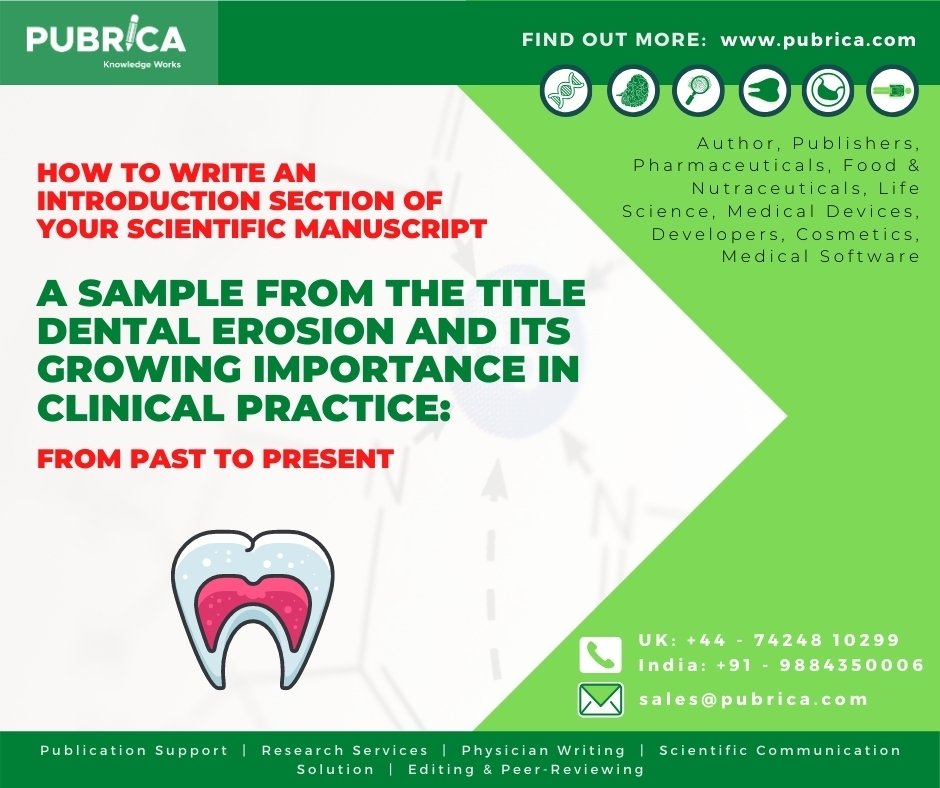 PUBRICA
Knowledge Works

FIND OUT MORE: www.pubrica.com

Author, Publishers, Pharmaceuticals, Food & Nutraceuticals, Life Science, Medical Devices, Developers, Cosmetics, Medical Software

HOW TO WRITE AN INTRODUCTION SECTION OF YOUR SCIENTIFIC MANUSCRIPT

A SAMPLE FROM THE TITLE DENTAL EROSION AND ITS GROWING IMPORTANCE IN CLINICAL PRACTICE:

FROM PAST TO PRESENT

UK: +44 - 74248 10299
India: +91 - 9884350006

sales@pubrica.com

Publication Support | Research Services | Physician Writing | Scientific Communication Solution | Editing & Peer-Reviewing